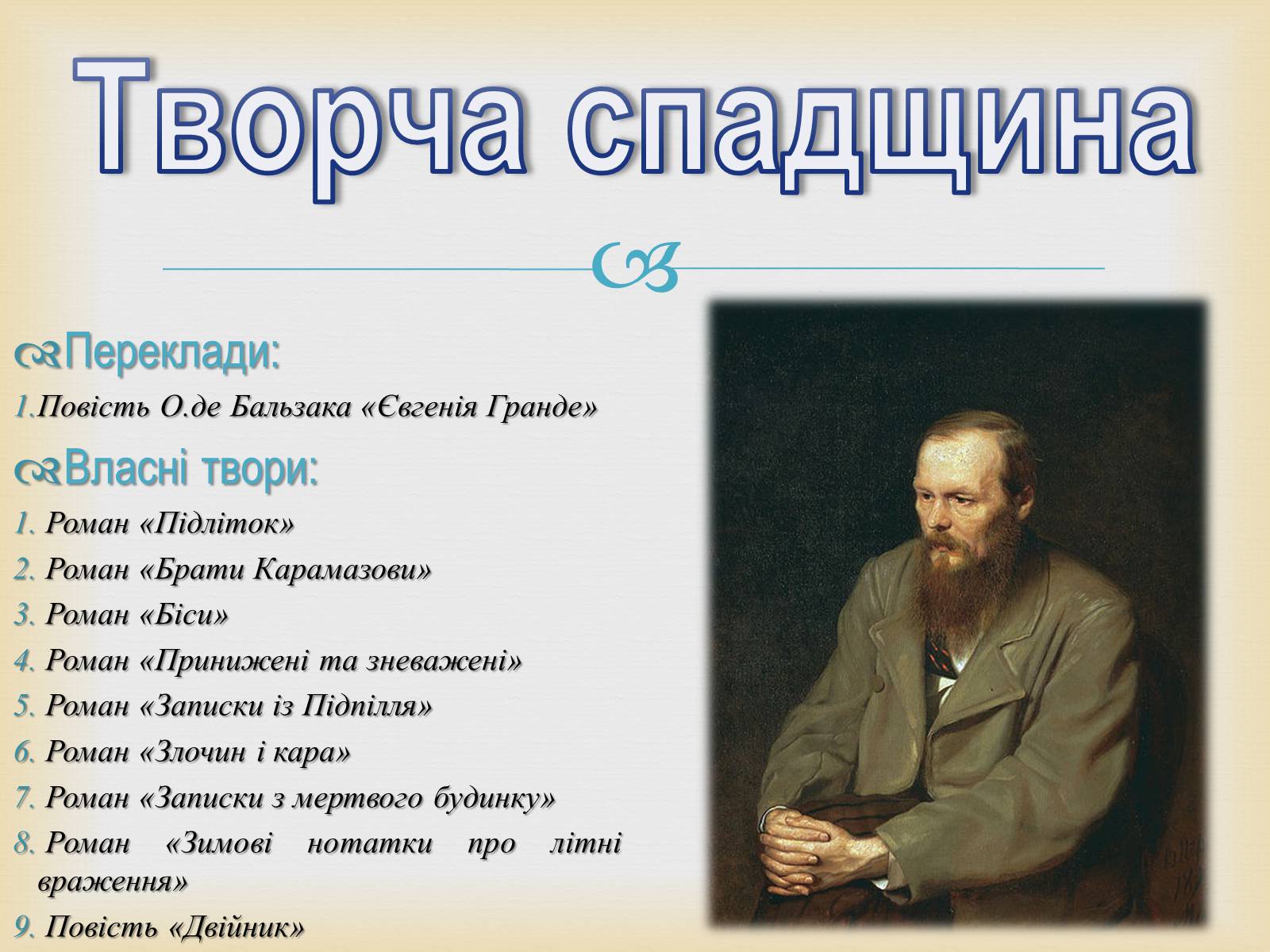 Творча спадщина

Переклади:

1.Повість О.де Бальзака «Євгенія Гранде»

Власні твори:

1. Роман «Підліток»
2. Роман «Брати Карамазови»
3. Роман «Біси»
4. Роман «Принижені та зневажені»
5. Роман «Записки із Підпілля»
6. Роман «Злочин і кара»
7. Роман «Записки з мертвого будинку»
8. Роман «Зимові нотатки про літні враження»
9. Повість «Двійник»